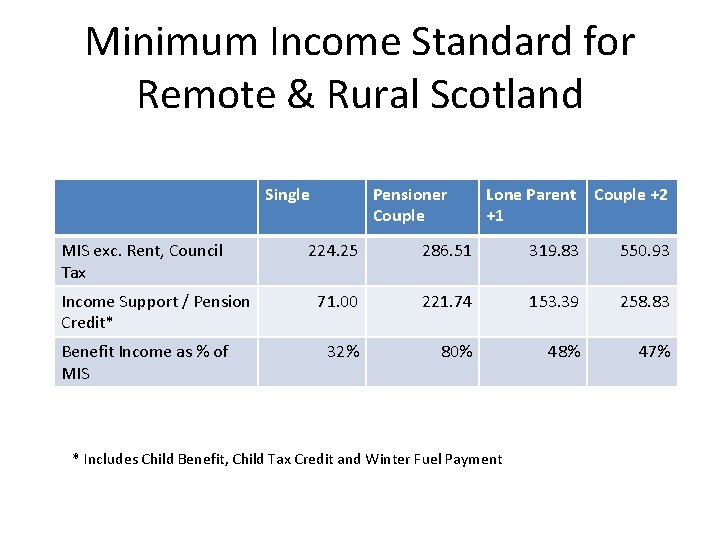 Minimum Income Standard for Remote & Rural Scotland

| | Single | Pensioner Couple | Lone Parent +1 | Couple +2 |
|---|---|---|---|---|
| MIS exc. Rent, Council Tax | 224.25 | 286.51 | 319.83 | 550.93 |
| Income Support / Pension Credit* | 71.00 | 221.74 | 153.39 | 258.83 |
| Benefit Income as % of MIS | 32% | 80% | 48% | 47% |

* Includes Child Benefit, Child Tax Credit and Winter Fuel Payment